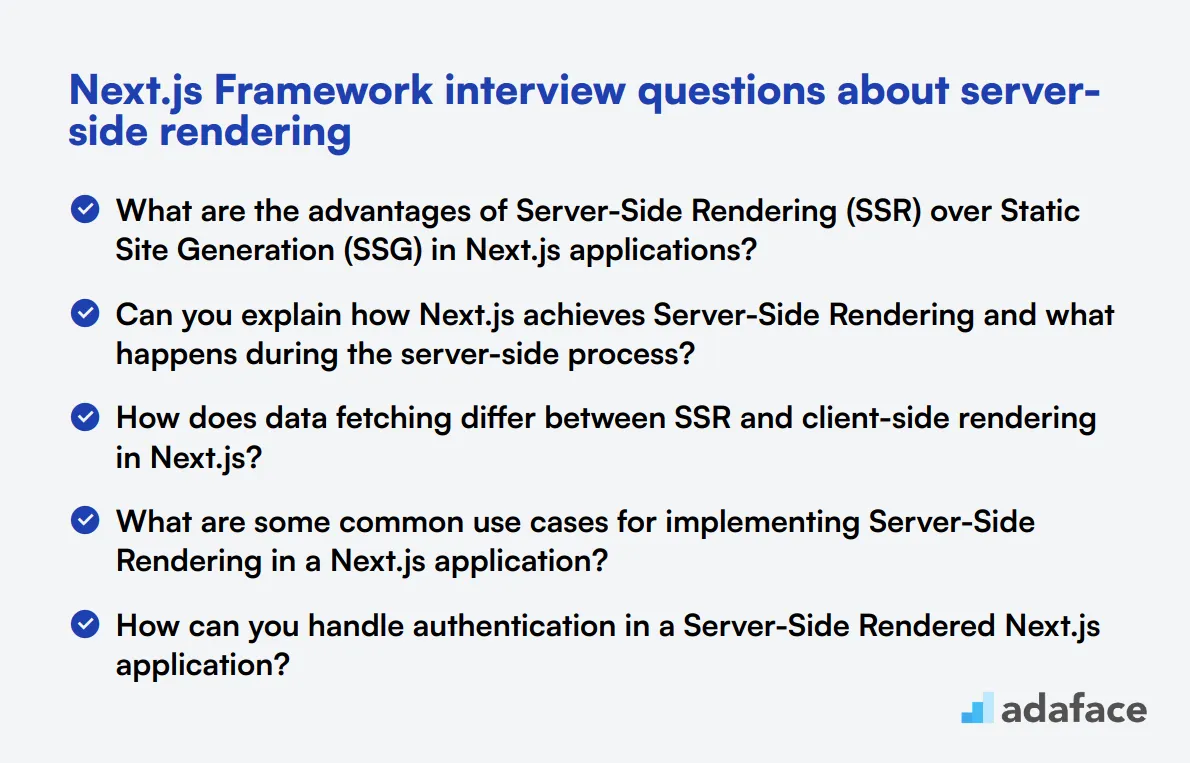 Next.js Framework interview questions about server-side rendering

What are the advantages of Server-Side Rendering (SSR) over Static Site Generation (SSG) in Next.js applications?

Can you explain how Next.js achieves Server-Side Rendering and what happens during the server-side process?

How does data fetching differ between SSR and client-side rendering in Next.js?

What are some common use cases for implementing Server-Side Rendering in a Next.js application?

How can you handle authentication in a Server-Side Rendered Next.js application?

adaface